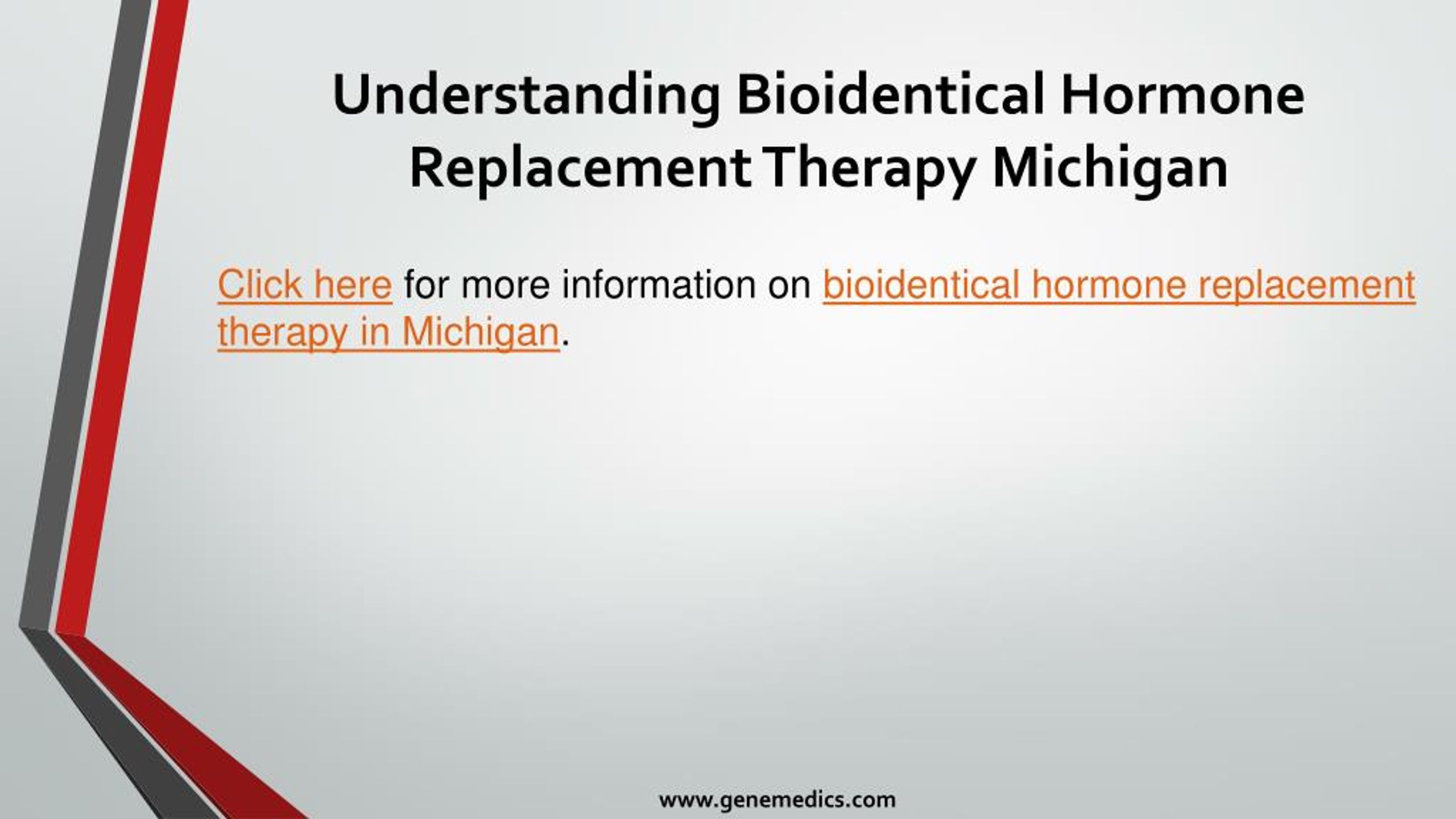 Understanding Bioidentical Hormone Replacement Therapy Michigan

Click here for more information on bioidentical hormone replacement therapy in Michigan.

www.genemedics.com